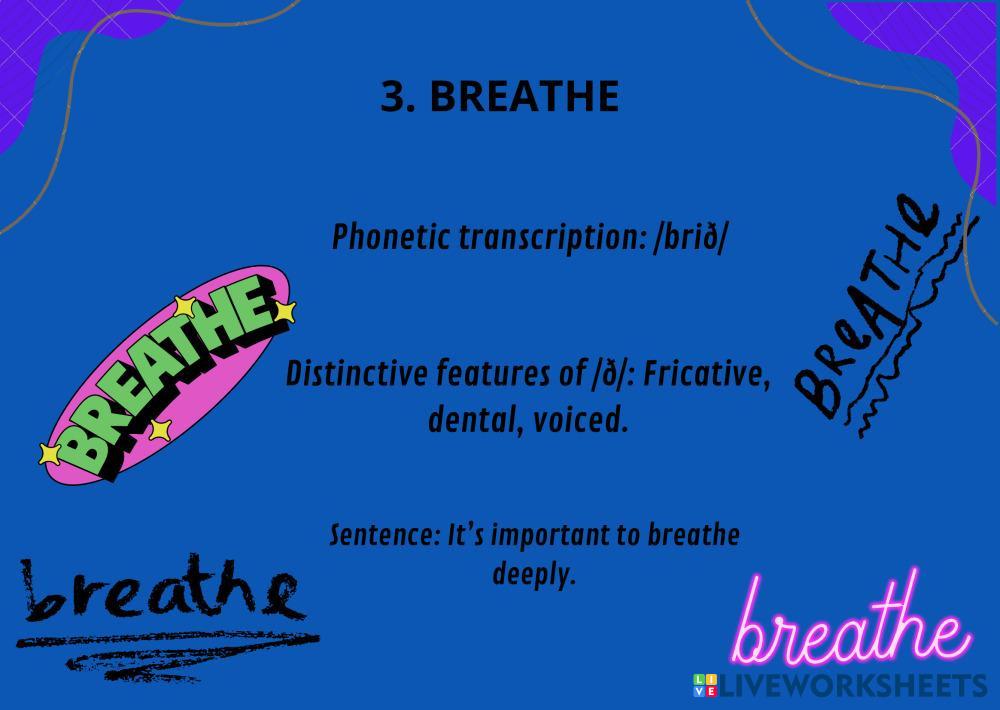 3. BREATHE

Phonetic transcription: /brið/

BREATHE

BREATHE

Distinctive features of /ð/: Fricative, dental, voiced.

Sentence: It's important to breathe deeply.

breathe

breathe

LIVEWORKSHEETS